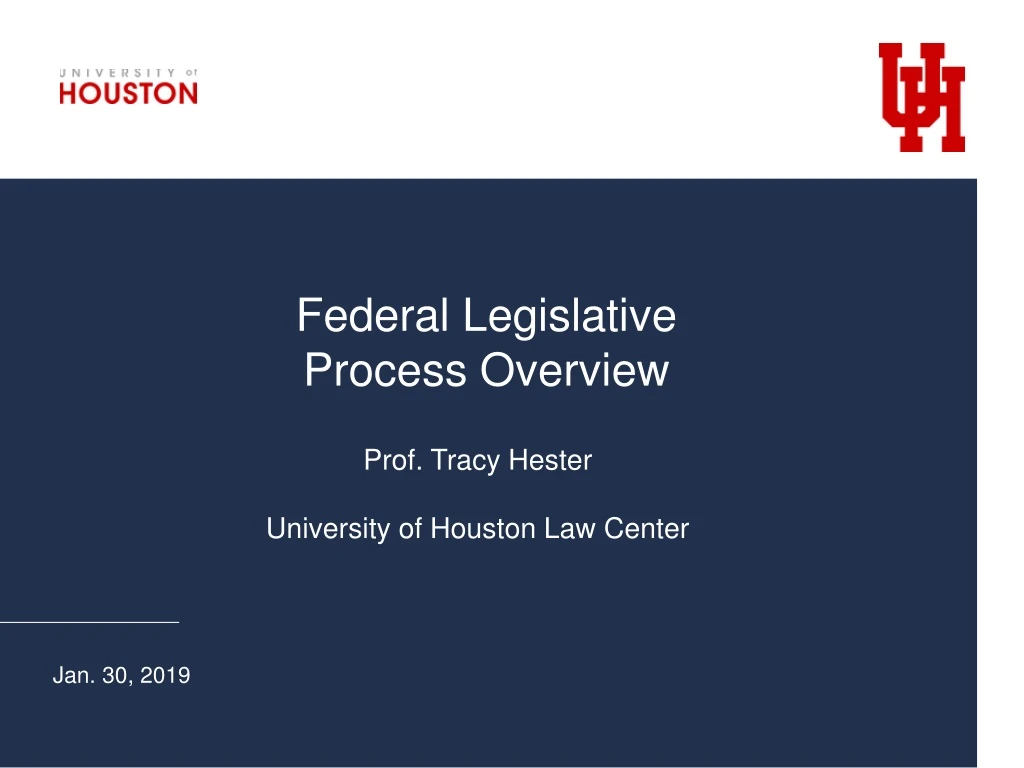 UNIVERSITY of
HOUSTON

UH

Federal Legislative Process Overview

Prof. Tracy Hester

University of Houston Law Center

Jan. 30, 2019